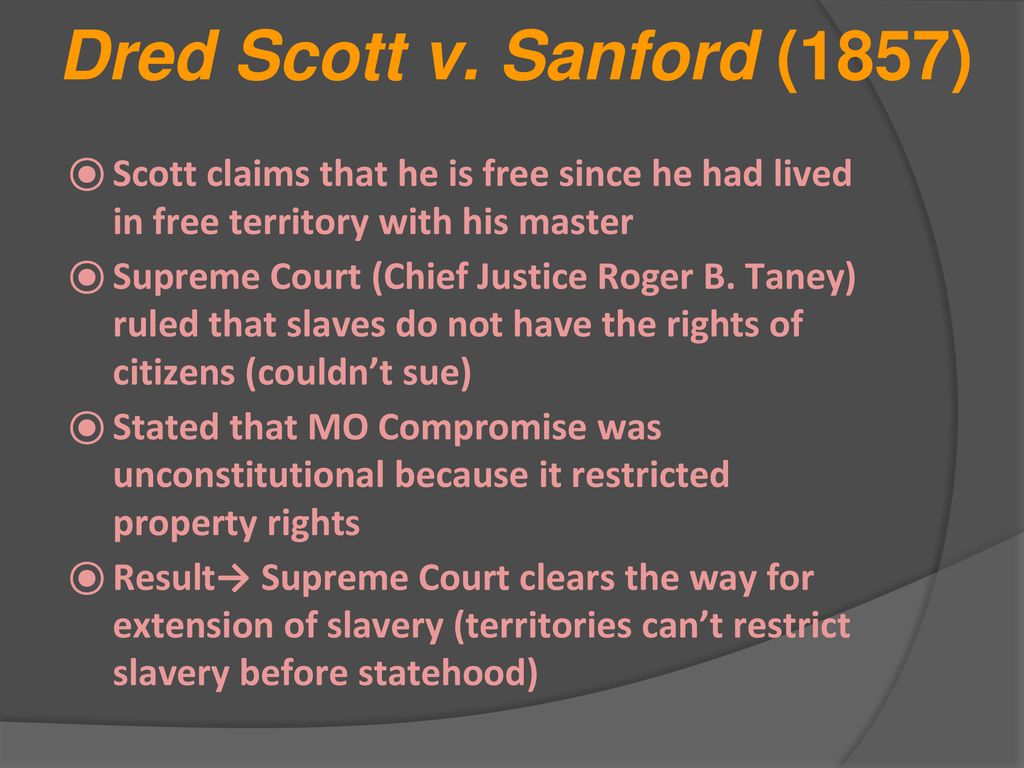 Dred Scott v. Sanford (1857)

◉ Scott claims that he is free since he had lived in free territory with his master

◉ Supreme Court (Chief Justice Roger B. Taney) ruled that slaves do not have the rights of citizens (couldn't sue)

◉ Stated that MO Compromise was unconstitutional because it restricted property rights

◉ Result→ Supreme Court clears the way for extension of slavery (territories can't restrict slavery before statehood)